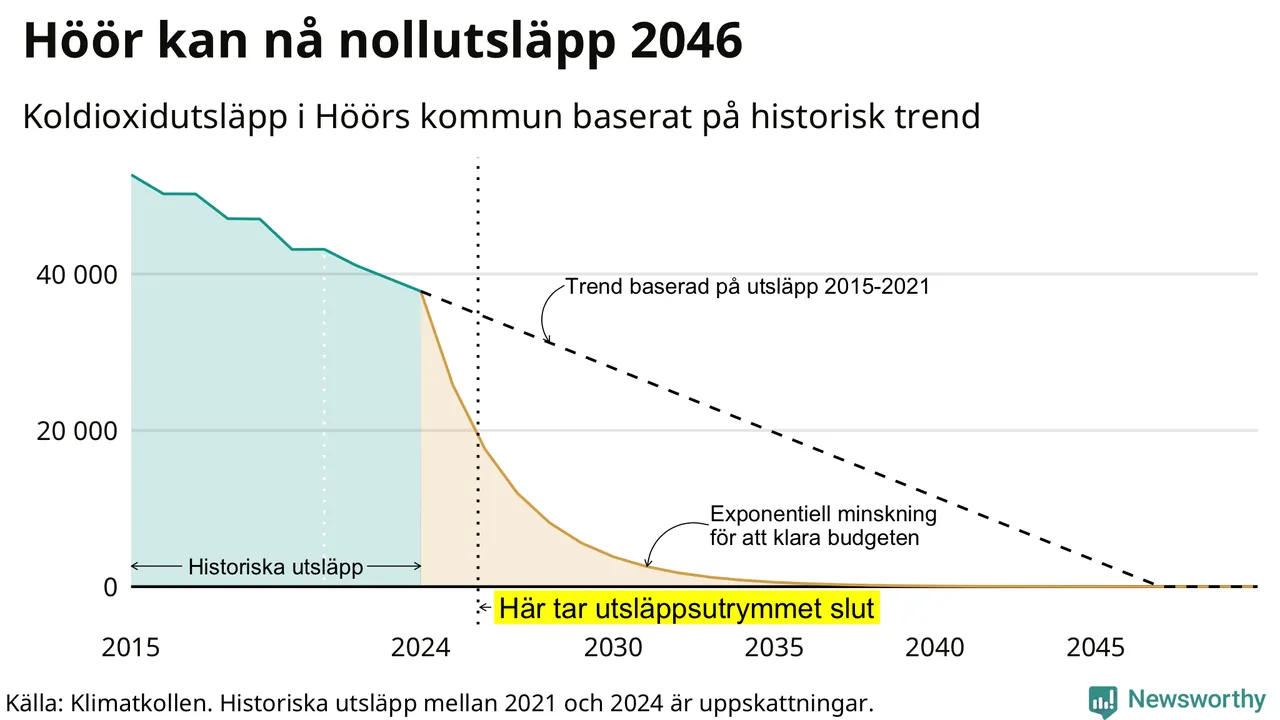 Höör kan nå nollutsläpp 2046

Koldioxidutsläpp i Höörs kommun baserat på historisk trend

40 000

20 000

0

Trend baserad på utsläpp 2015-2021

Exponentiell minskning för att klara budgeten

Historiska utsläpp

Här tar utsläppsutrymmet slut

2015

2024

2030

2035

2040

2045

Källa: Klimatkollen. Historiska utsläpp mellan 2021 och 2024 är uppskattningar.

Newsworthy